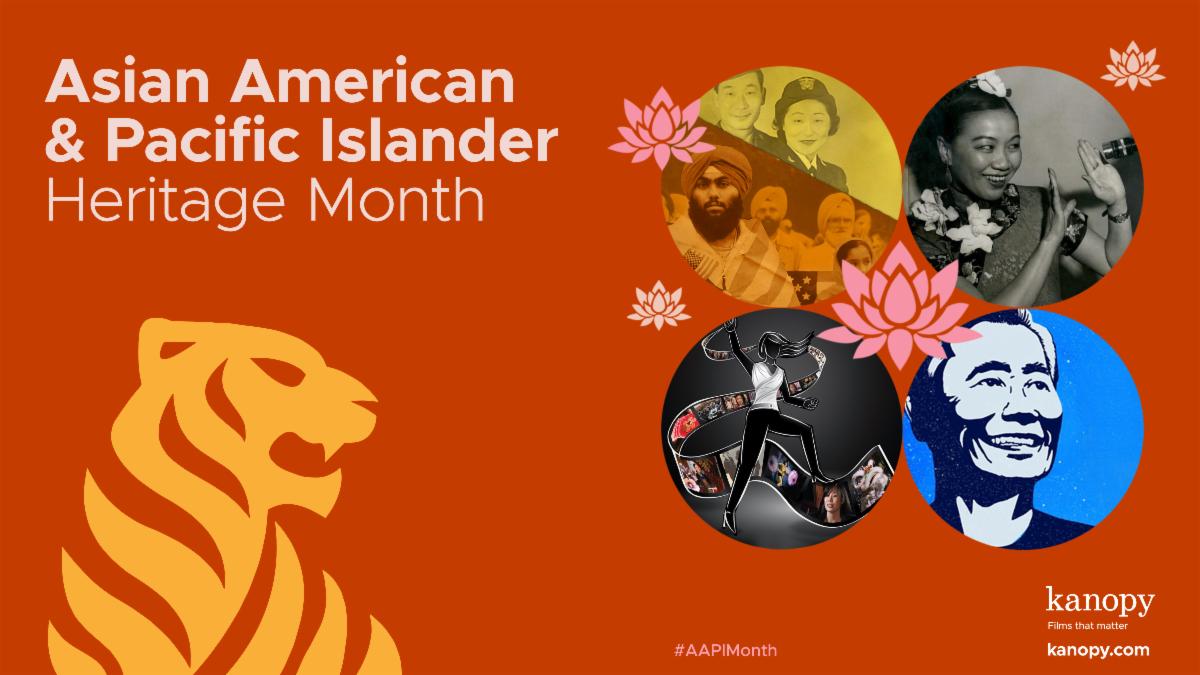 Asian American & Pacific Islander Heritage Month

#AAPIMonth

kanopy
Films that matter
kanopy.com